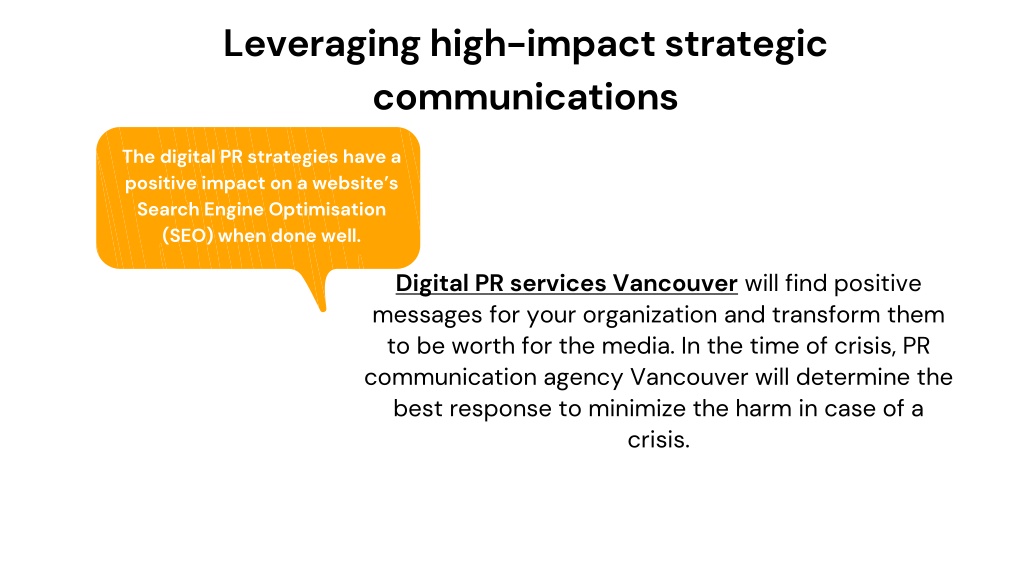 Leveraging high-impact strategic communications

The digital PR strategies have a positive impact on a website's Search Engine Optimisation (SEO) when done well.

Digital PR services Vancouver will find positive messages for your organization and transform them to be worth for the media. In the time of crisis, PR communication agency Vancouver will determine the best response to minimize the harm in case of a crisis.